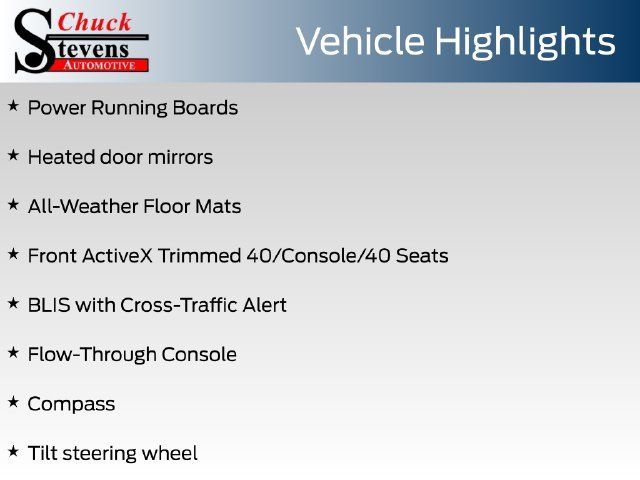 Chuck
Stevens
AUTOMOTIVE

Vehicle Highlights

★ Power Running Boards

★ Heated door mirrors

★ All-Weather Floor Mats

★ Front ActiveX Trimmed 40/Console/40 Seats

★ BLIS with Cross-Traffic Alert

★ Flow-Through Console

★ Compass

★ Tilt steering wheel